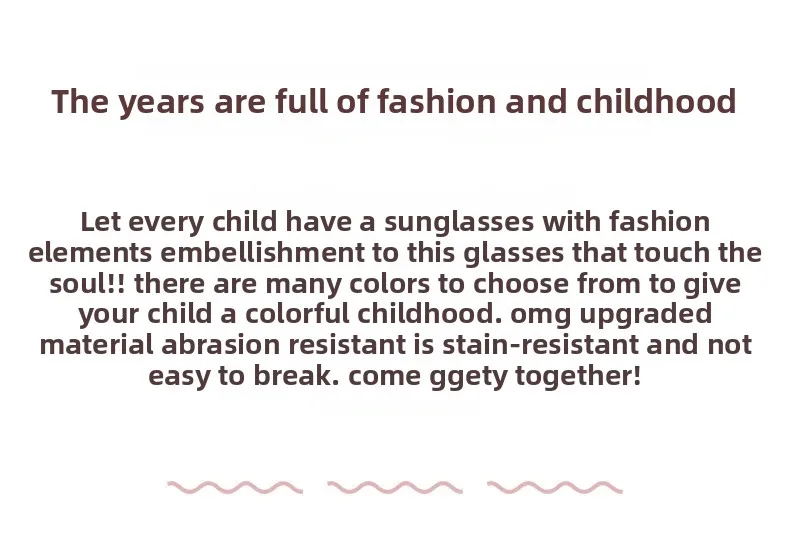 The years are full of fashion and childhood

Let every child have a sunglasses with fashion elements embellishment to this glasses that touch the soul!! there are many colors to choose from to give your child a colorful childhood. omg upgraded material abrasion resistant is stain-resistant and not easy to break. come ggety together!